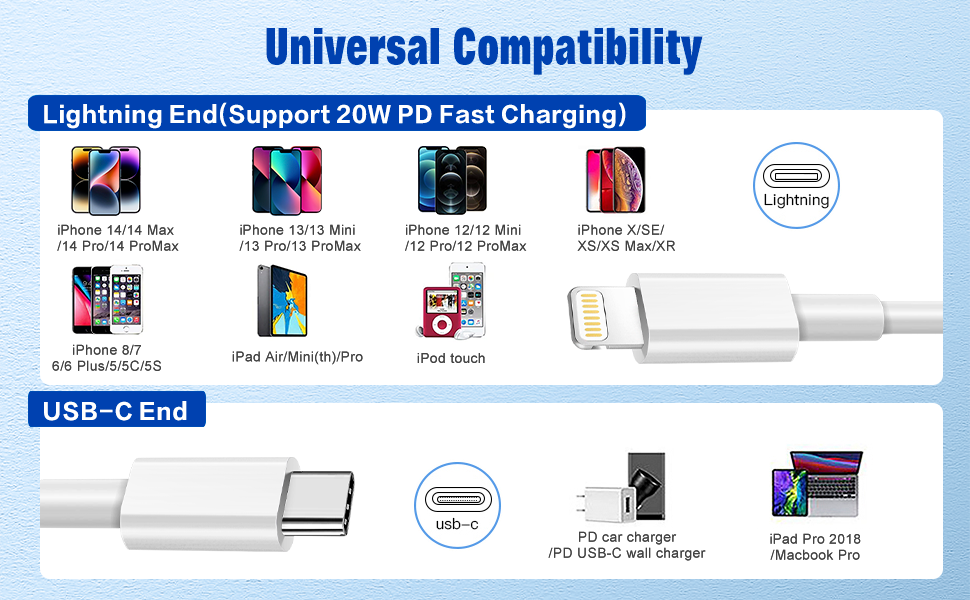 Universal Compatibility

Lightning End(Support 20W PD Fast Charging)

iPhone 14/14 Max /14 Pro/14 ProMax

iPhone 13/13 Mini /13 Pro/13 ProMax

iPhone 12/12 Mini /12 Pro/12 ProMax

iPhone X/SE/ XS/XS Max/XR

Lightning

iPhone 8/7 6/6 Plus/5/5C/5S

iPad Air/Mini(th)/Pro

iPod touch

USB-C End

usb-c

PD car charger /PD USB-C wall charger

iPad Pro 2018 /Macbook Pro